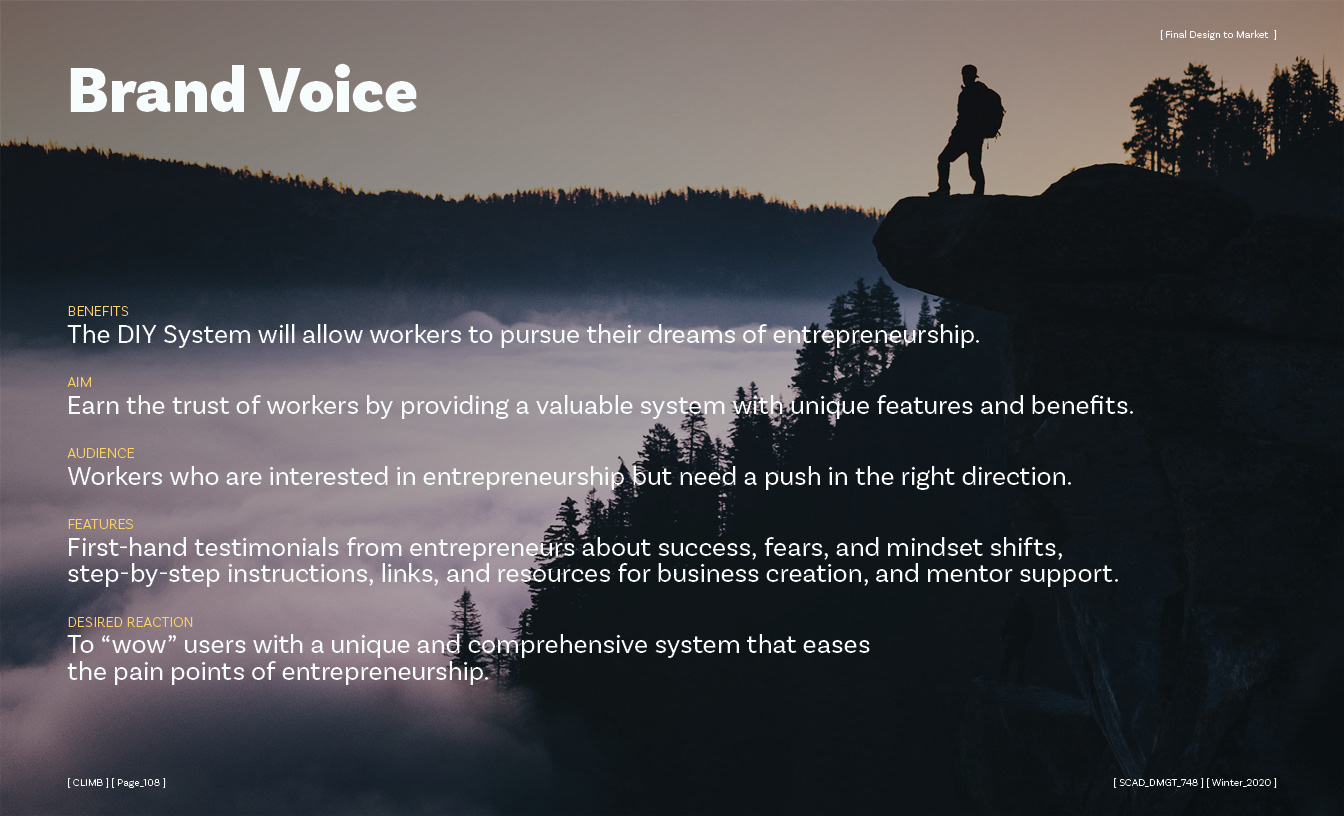 [ Final Design to Market ]

Brand Voice

BENEFITS
The DIY System will allow workers to pursue their dreams of entrepreneurship.

AIM
Earn the trust of workers by providing a valuable system with unique features and benefits.

AUDIENCE
Workers who are interested in entrepreneurship but need a push in the right direction.

FEATURES
First-hand testimonials from entrepreneurs about success, fears, and mindset shifts, step-by-step instructions, links, and resources for business creation, and mentor support.

DESIRED REACTION
To “wow” users with a unique and comprehensive system that eases the pain points of entrepreneurship.

[ CLIMB ] [ Page_108 ]

[ SCAD_DMGT_748 ] [ Winter_2020 ]